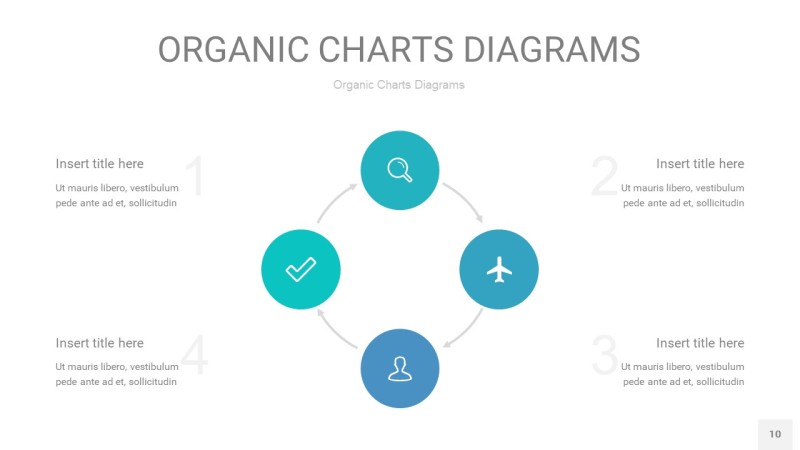 ORGANIC CHARTS DIAGRAMS

Organic Charts Diagrams

Insert title here

1

Ut mauris libero, vestibulum pede ante ad et, sollicitudin

2

Insert title here

Ut mauris libero, vestibulum pede ante ad et, sollicitudin

Insert title here

4

Ut mauris libero, vestibulum pede ante ad et, sollicitudin

3

Insert title here

Ut mauris libero, vestibulum pede ante ad et, sollicitudin

10